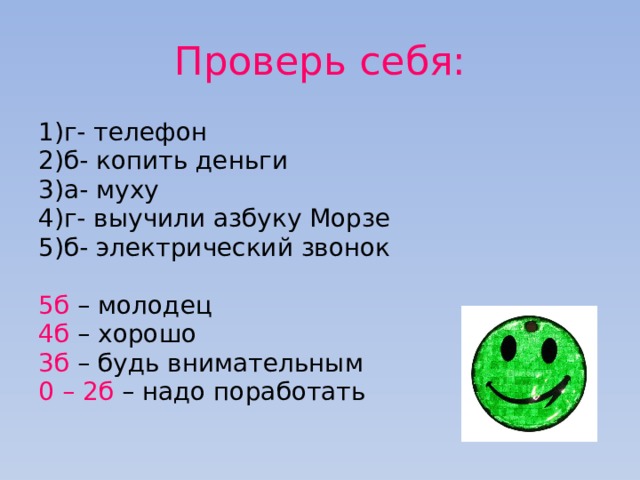 Проверь себя:

1)г- телефон
2)б- копить деньги
3)а- муху
4)г- выучили азбуку Морзе
5)б- электрический звонок

5б – молодец
4б – хорошо
3б – будь внимательным
0 – 2б – надо поработать